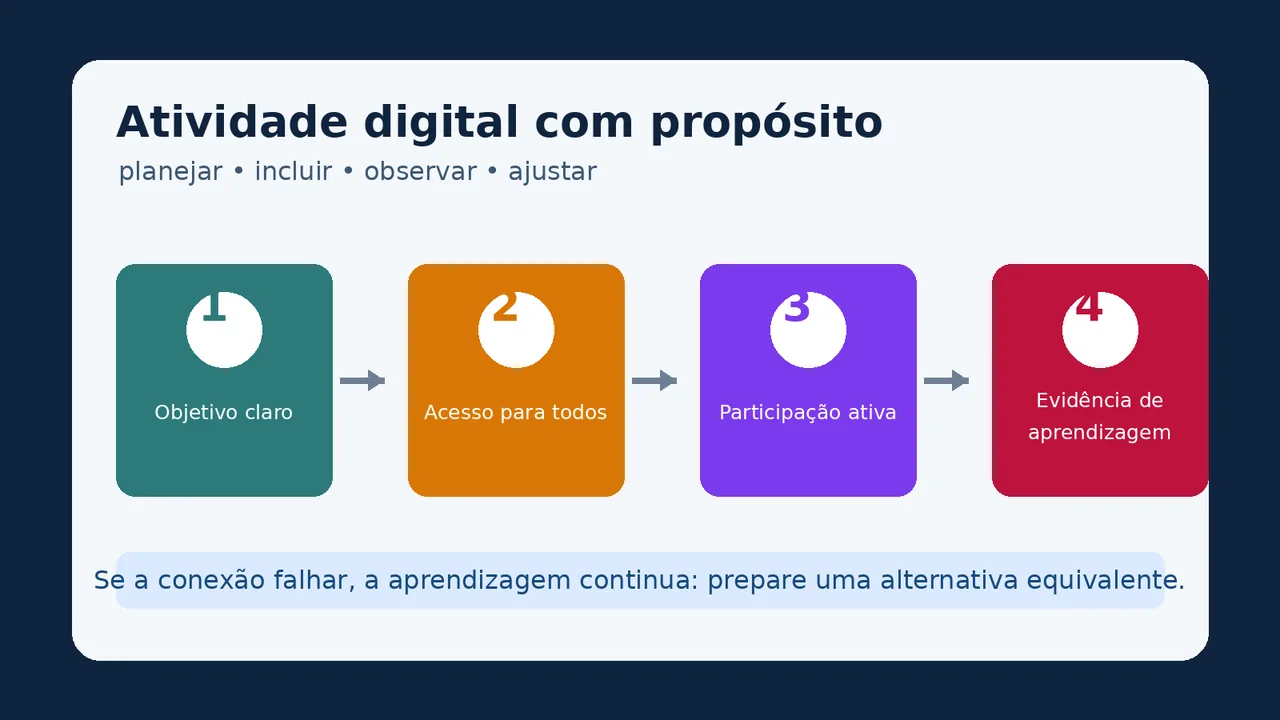 Atividade digital com propósito

planejar • incluir • observar • ajustar

1
Objetivo claro

2
Acesso para todos

3
Participação ativa

4
Evidência de aprendizagem

Se a conexão falhar, a aprendizagem continua: prepare uma alternativa equivalente.